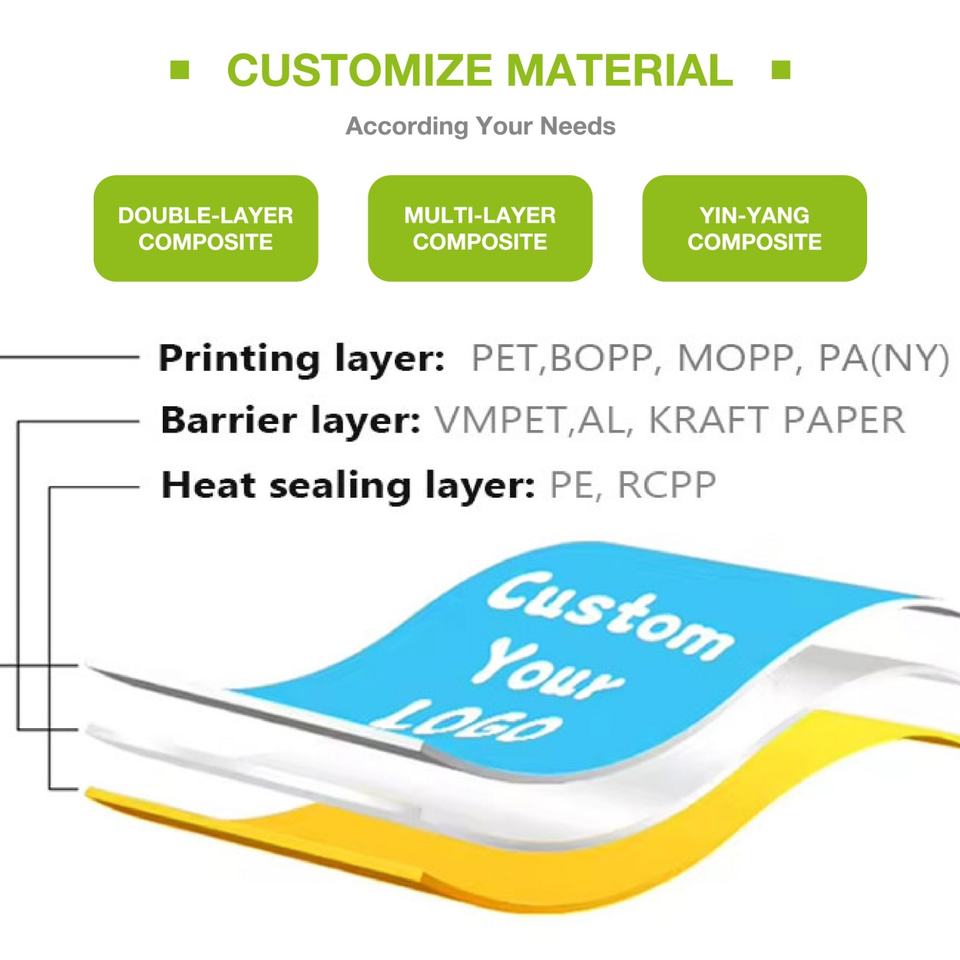 CUSTOMIZE MATERIAL

According Your Needs

DOUBLE-LAYER COMPOSITE

MULTI-LAYER COMPOSITE

YIN-YANG COMPOSITE

Printing layer: PET,BOPP, MOPP, PA(NY)

Barrier layer: VMPET,AL, KRAFT PAPER

Heat sealing layer: PE, RCPP

Custom Your LOGO